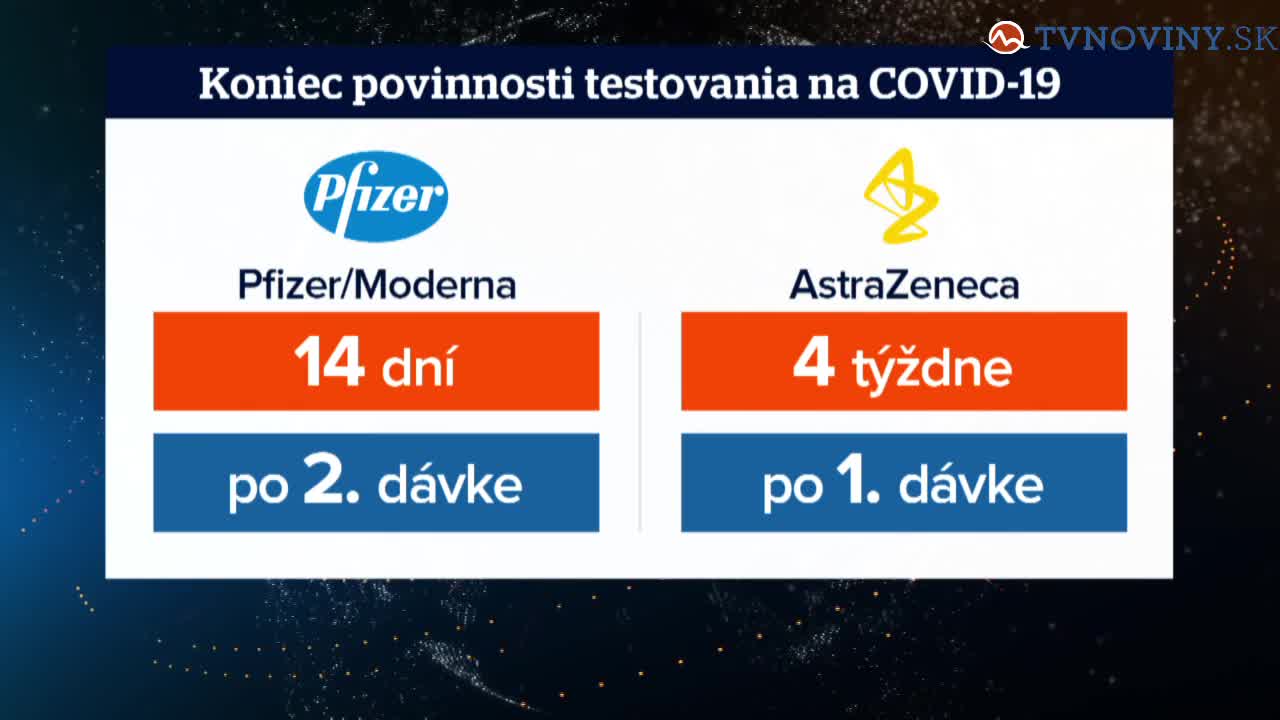 TVNOVINY.SK

Koniec povinnosti testovania na COVID-19

Pfizer

Pfizer/Moderna

14 dní

po 2. dávke

AstraZeneca

4 týždne

po 1. dávke